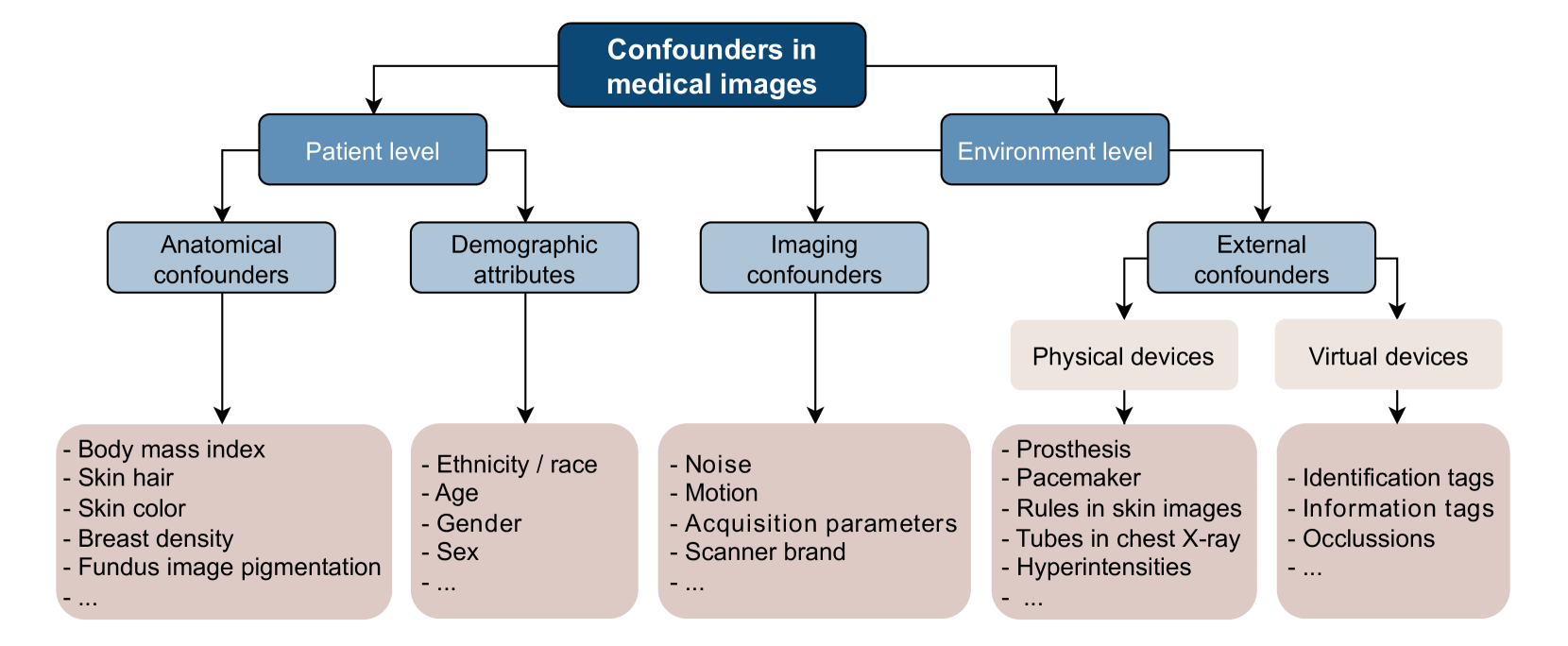 Confounders in medical images

Patient level

Environment level

Anatomical confounders

Demographic attributes

Imaging confounders

External confounders

Physical devices

Virtual devices

- Body mass index
- Skin hair
- Skin color
- Breast density
- Fundus image pigmentation
- ...

- Ethnicity / race
- Age
- Gender
- Sex
- ...

- Noise
- Motion
- Acquisition parameters
- Scanner brand
- ...

- Prosthesis
- Pacemaker
- Rules in skin images
- Tubes in chest X-ray
- Hyperintensities
- ...

- Identification tags
- Information tags
- Occlussions
- ...